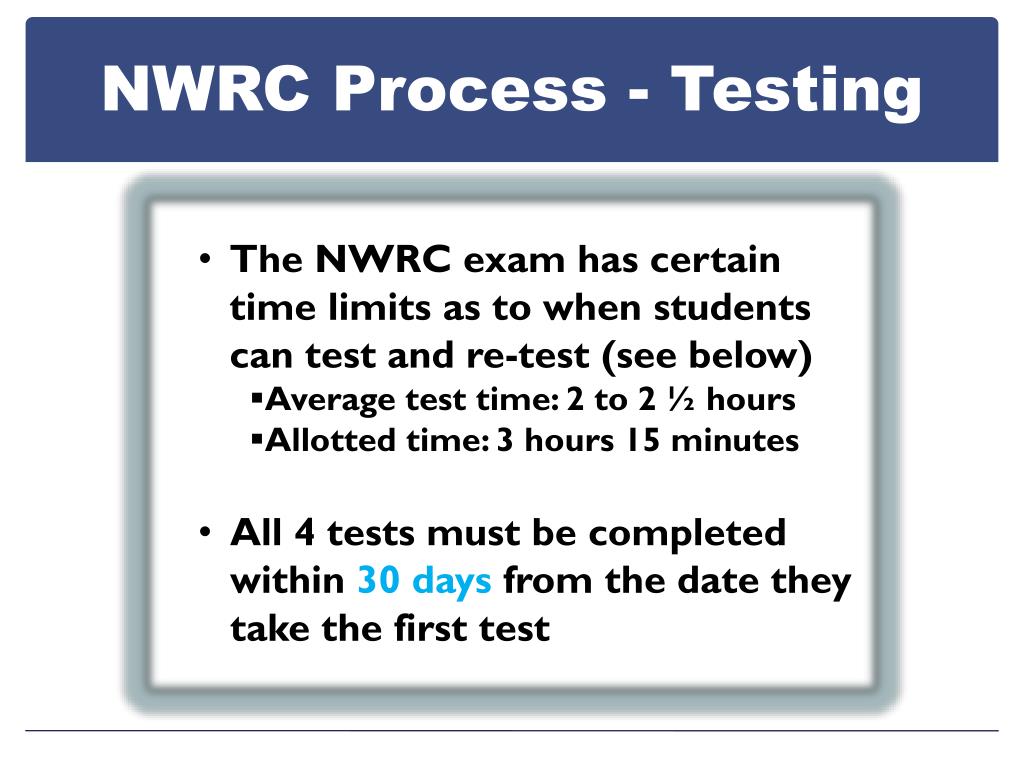 NWRC Process - Testing

• The NWRC exam has certain time limits as to when students can test and re-test (see below)
▪Average test time: 2 to 2 ½ hours
▪Allotted time: 3 hours 15 minutes

• All 4 tests must be completed within 30 days from the date they take the first test